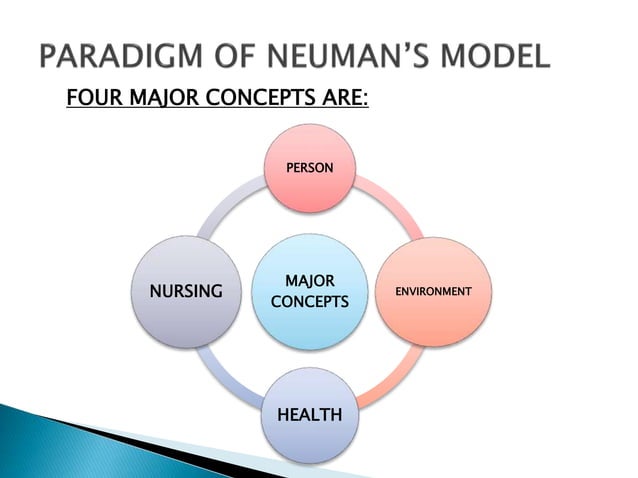 PARADIGM OF NEUMAN'S MODEL

FOUR MAJOR CONCEPTS ARE:

PERSON

NURSING

MAJOR CONCEPTS

ENVIRONMENT

HEALTH